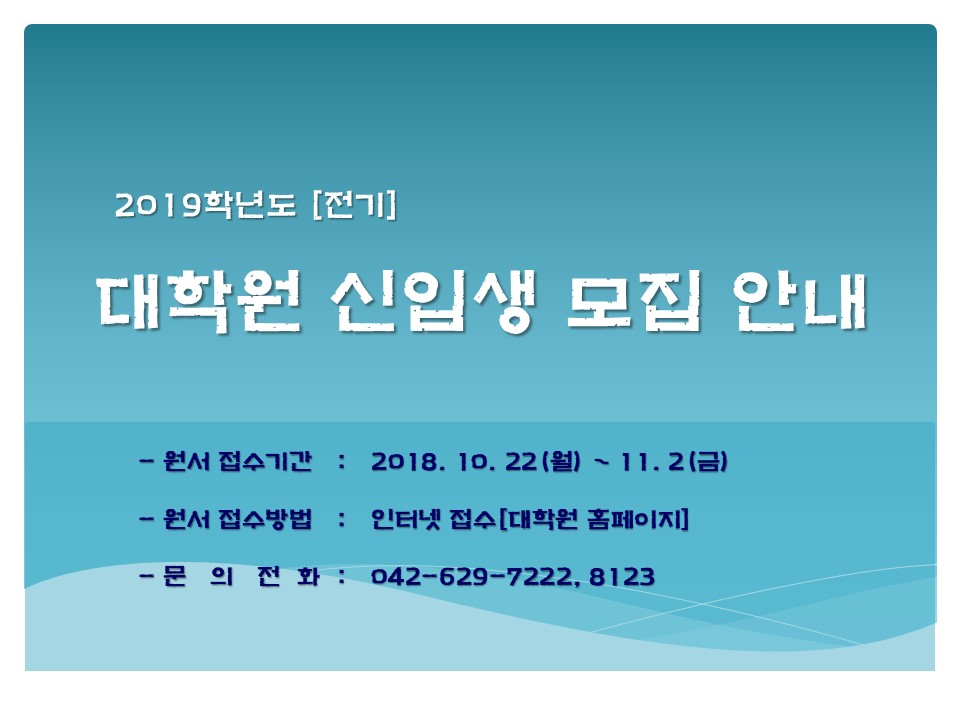 2019학년도 [전기]

대학원 신입생 모집 안내

- 원서 접수기간 : 2018. 10. 22(월) ~ 11. 2(금)

- 원서 접수방법 : 인터넷 접수[대학원 홈페이지]

- 문 의 전 화 : 042-629-7222, 8123